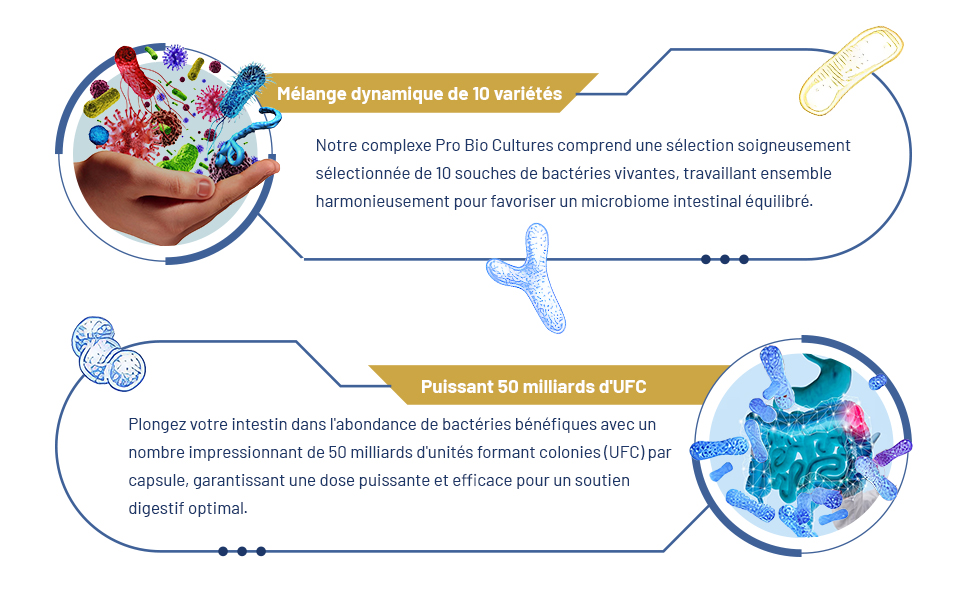 Mélange dynamique de 10 variétés

Notre complexe Pro Bio Cultures comprend une sélection soigneusement sélectionnée de 10 souches de bactéries vivantes, travaillant ensemble harmonieusement pour favoriser un microbiome intestinal équilibré.

Puissant 50 milliards d'UFC

Plongez votre intestin dans l'abondance de bactéries bénéfiques avec un nombre impressionnant de 50 milliards d'unités formant colonies (UFC) par capsule, garantissant une dose puissante et efficace pour un soutien digestif optimal.